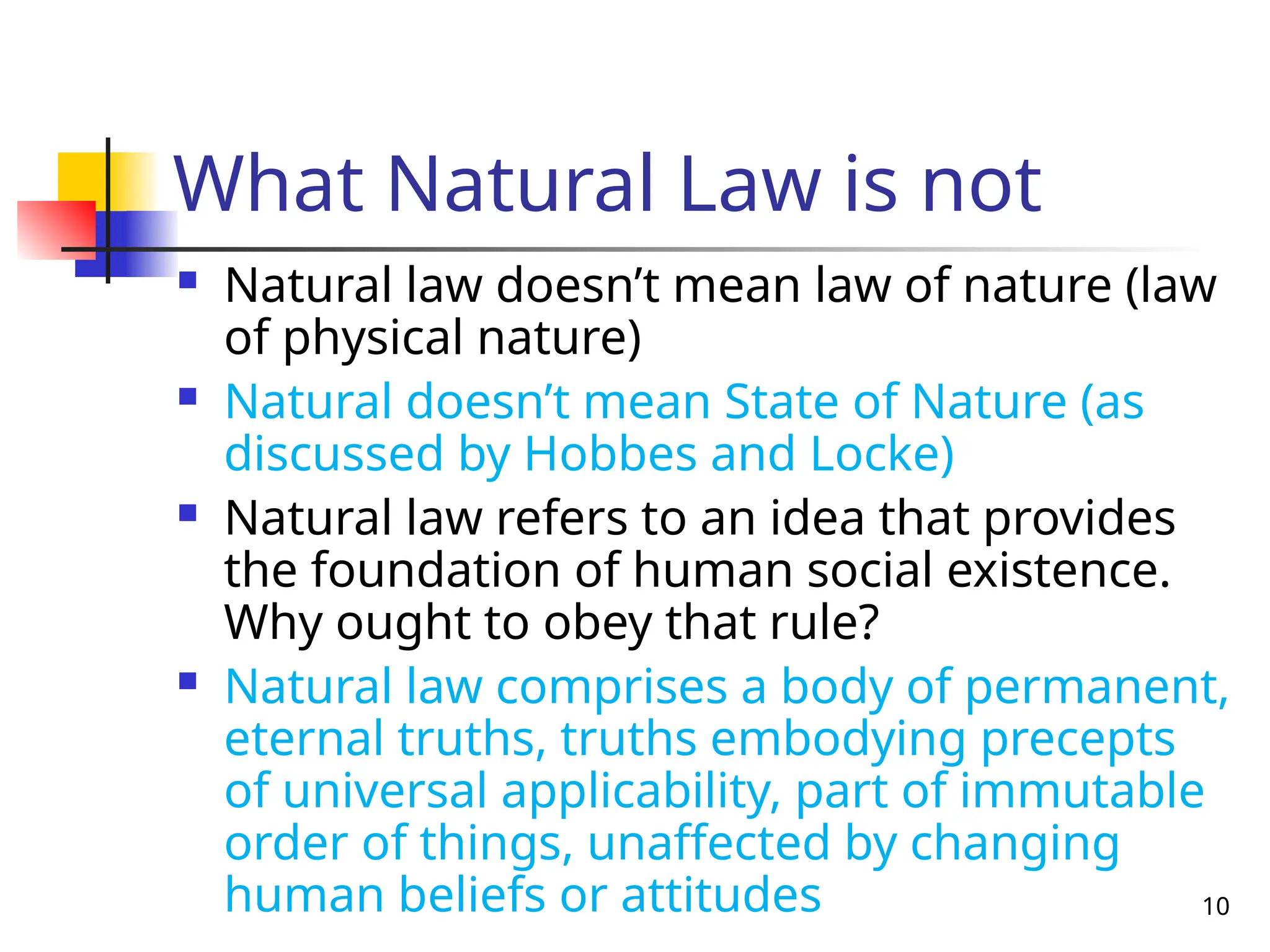 What Natural Law is not

- Natural law doesn’t mean law of nature (law of physical nature)
- Natural doesn’t mean State of Nature (as discussed by Hobbes and Locke)
- Natural law refers to an idea that provides the foundation of human social existence. Why ought to obey that rule?
- Natural law comprises a body of permanent, eternal truths, truths embodying precepts of universal applicability, part of immutable order of things, unaffected by changing human beliefs or attitudes

10